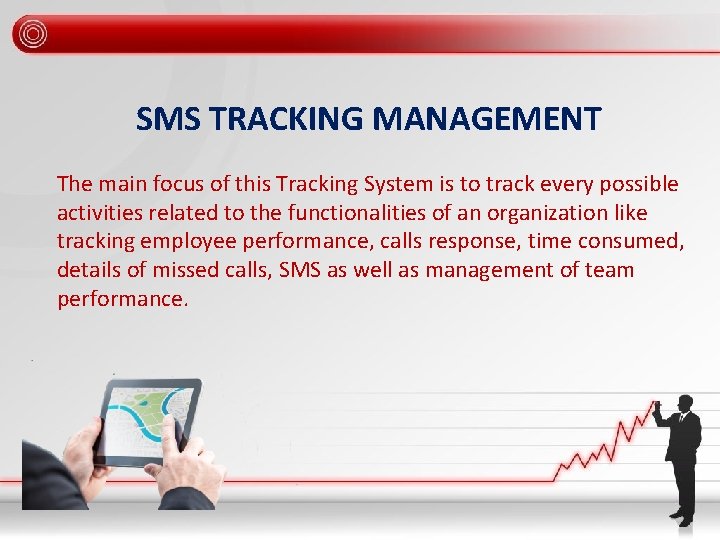 SMS TRACKING MANAGEMENT

The main focus of this Tracking System is to track every possible activities related to the functionalities of an organization like tracking employee performance, calls response, time consumed, details of missed calls, SMS as well as management of team performance.